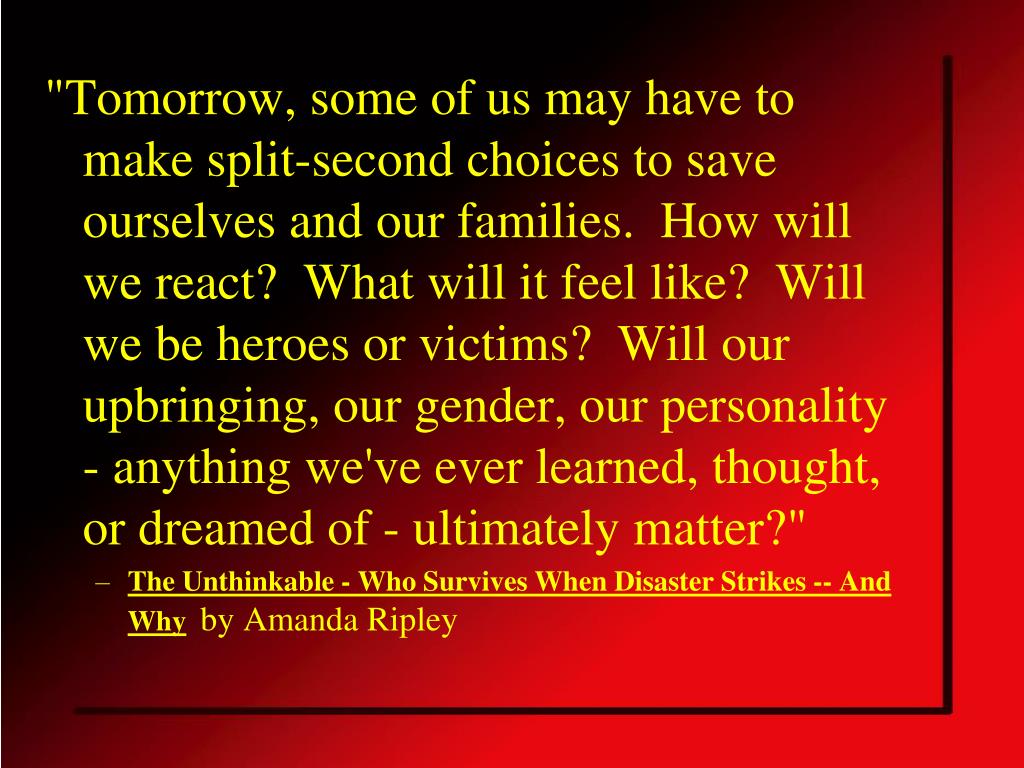 "Tomorrow, some of us may have to make split-second choices to save ourselves and our families.  How will we react?  What will it feel like?  Will we be heroes or victims?  Will our upbringing, our gender, our personality - anything we've ever learned, thought, or dreamed of - ultimately matter?"

– The Unthinkable - Who Survives When Disaster Strikes -- And Why by Amanda Ripley